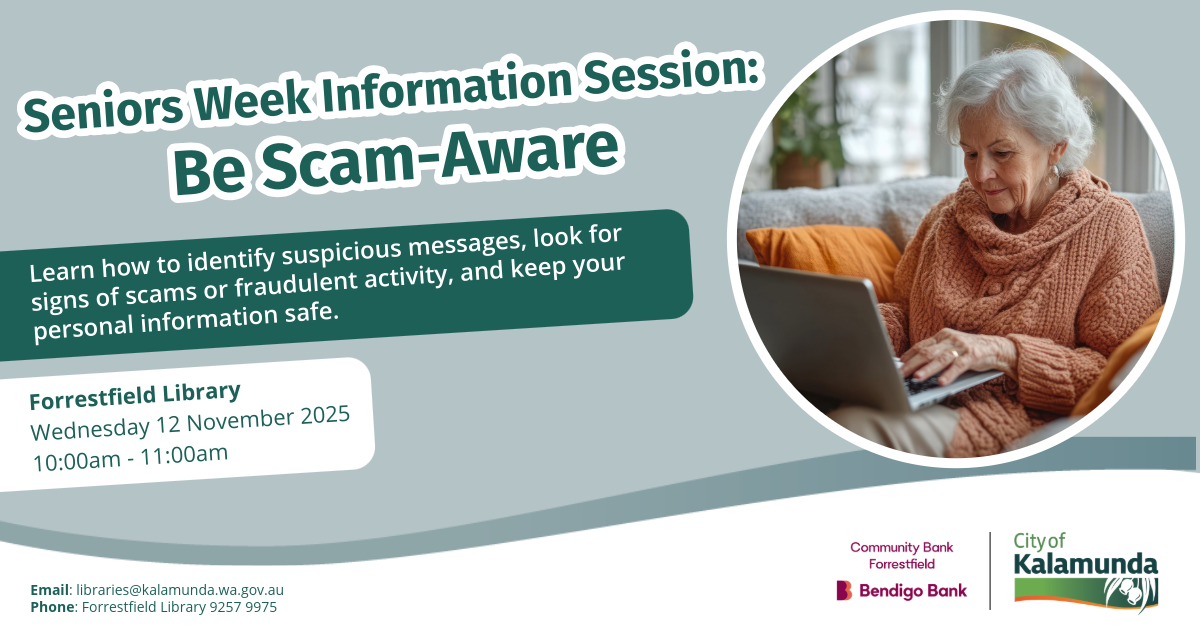 Seniors Week Information Session:
Be Scam-Aware

Learn how to identify suspicious messages, look for signs of scams or fraudulent activity, and keep your personal information safe.

Forrestfield Library
Wednesday 12 November 2025
10:00am - 11:00am

Email: libraries@kalamunda.wa.gov.au
Phone: Forrestfield Library 9257 9975

Community Bank Forrestfield
Bendigo Bank

City of Kalamunda